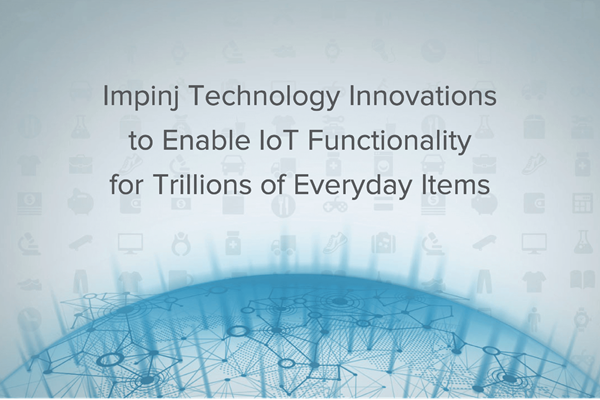 Impinj Technology Innovations to Enable IoT Functionality for Trillions of Everyday Items